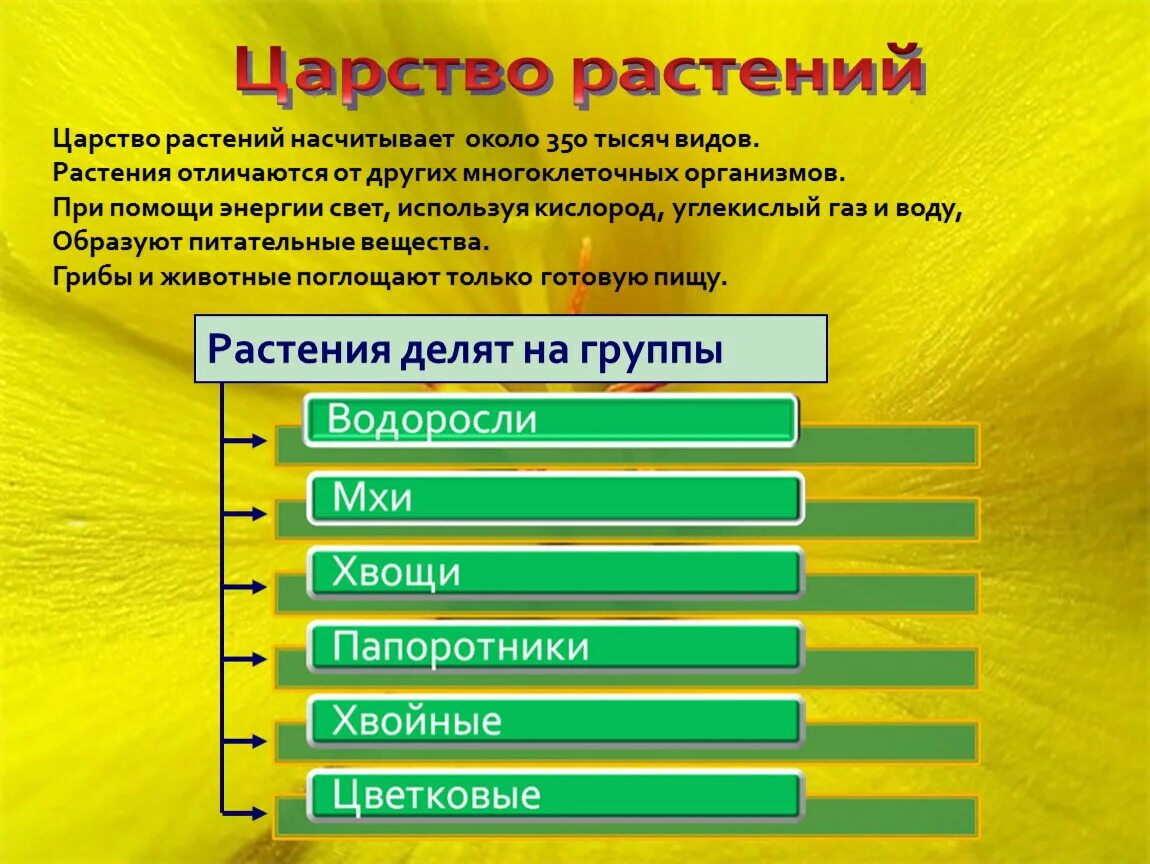 Царство растений

Царство растений насчитывает около 350 тысяч видов.
Растения отличаются от других многоклеточных организмов.
При помощи энергии свет, используя кислород, углекислый газ и воду,
Образуют питательные вещества.
Грибы и животные поглощают только готовую пищу.

Растения делят на группы

Водоросли

Мхи

Хвощи

Папоротники

Хвойные

Цветковые